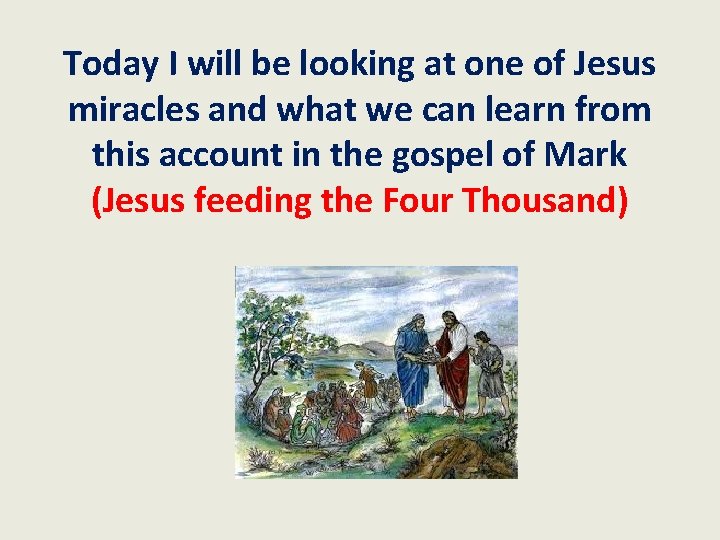 Today I will be looking at one of Jesus miracles and what we can learn from this account in the gospel of Mark (Jesus feeding the Four Thousand)